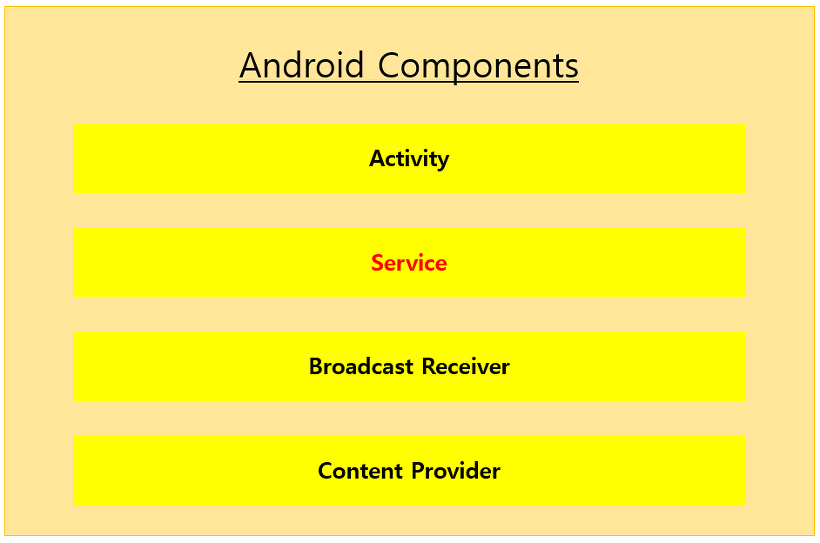 Android Components

Activity

Service

Broadcast Receiver

Content Provider